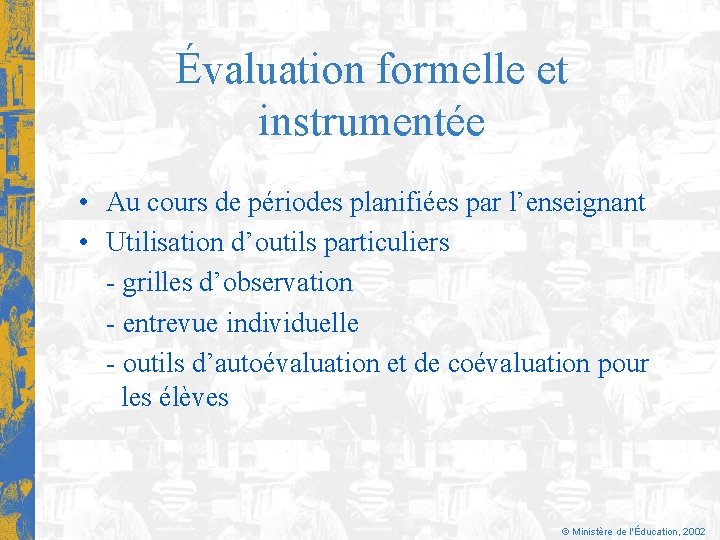 Évaluation formelle et instrumentée

• Au cours de périodes planifiées par l’enseignant
• Utilisation d’outils particuliers
- grilles d’observation
- entrevue individuelle
- outils d’autoévaluation et de coévaluation pour les élèves

© Ministère de l'Éducation, 2002